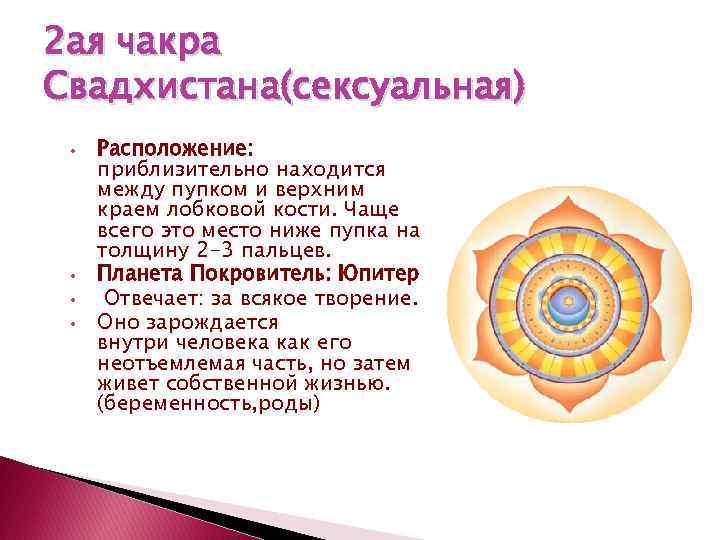 2ая чакра
Свадхистана(сексуальная)

• Расположение: приблизительно находится между пупком и верхним краем лобковой кости. Чаще всего это место ниже пупка на толщину 2-3 пальцев.
• Планета Покровитель: Юпитер
• Отвечает: за всякое творение.
• Оно зарождается внутри человека как его неотъемлемая часть, но затем живет собственной жизнью. (беременность,роды)